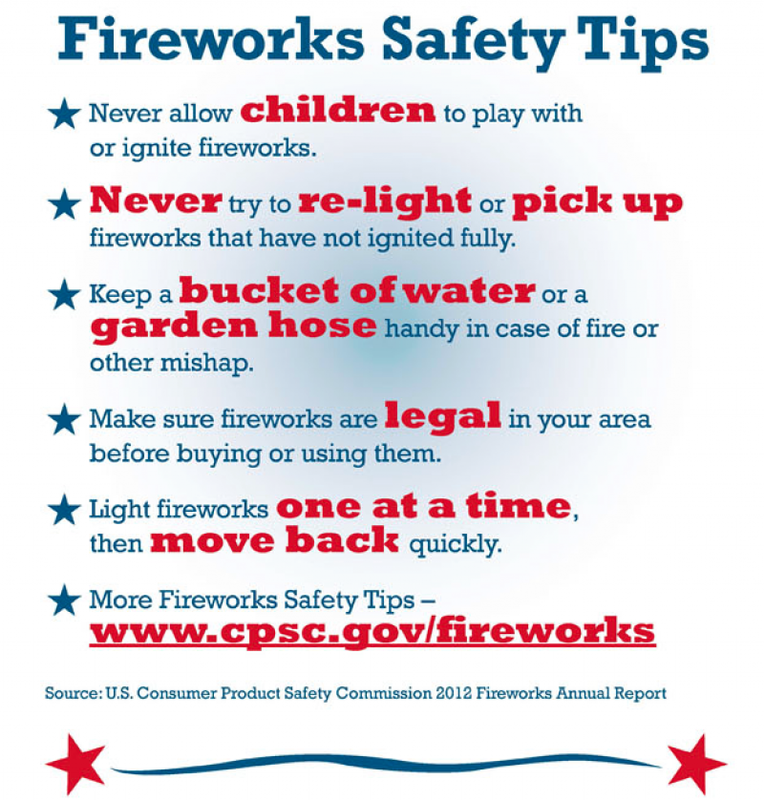 Fireworks Safety Tips

★ Never allow children to play with or ignite fireworks.

★ Never try to re-light or pick up fireworks that have not ignited fully.

★ Keep a bucket of water or a garden hose handy in case of fire or other mishap.

★ Make sure fireworks are legal in your area before buying or using them.

★ Light fireworks one at a time, then move back quickly.

★ More Fireworks Safety Tips – www.cpsc.gov/fireworks

Source: U.S. Consumer Product Safety Commission 2012 Fireworks Annual Report